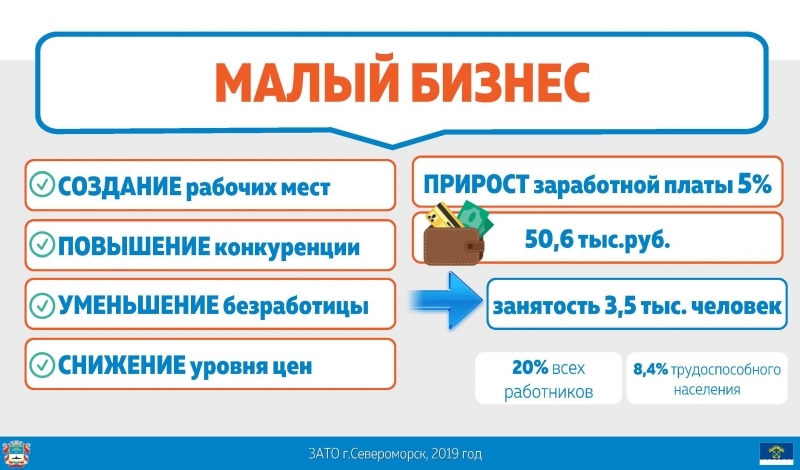 МАЛЫЙ БИЗНЕС

СОЗДАНИЕ рабочих мест

ПОВЫШЕНИЕ конкуренции

УМЕНЬШЕНИЕ безработицы

СНИЖЕНИЕ уровня цен

ПРИРОСТ заработной платы 5%

50,6 тыс.руб.

занятость 3,5 тыс. человек

20% всех работников

8,4% трудоспособного населения

ЗАТО г.Североморск, 2019 год